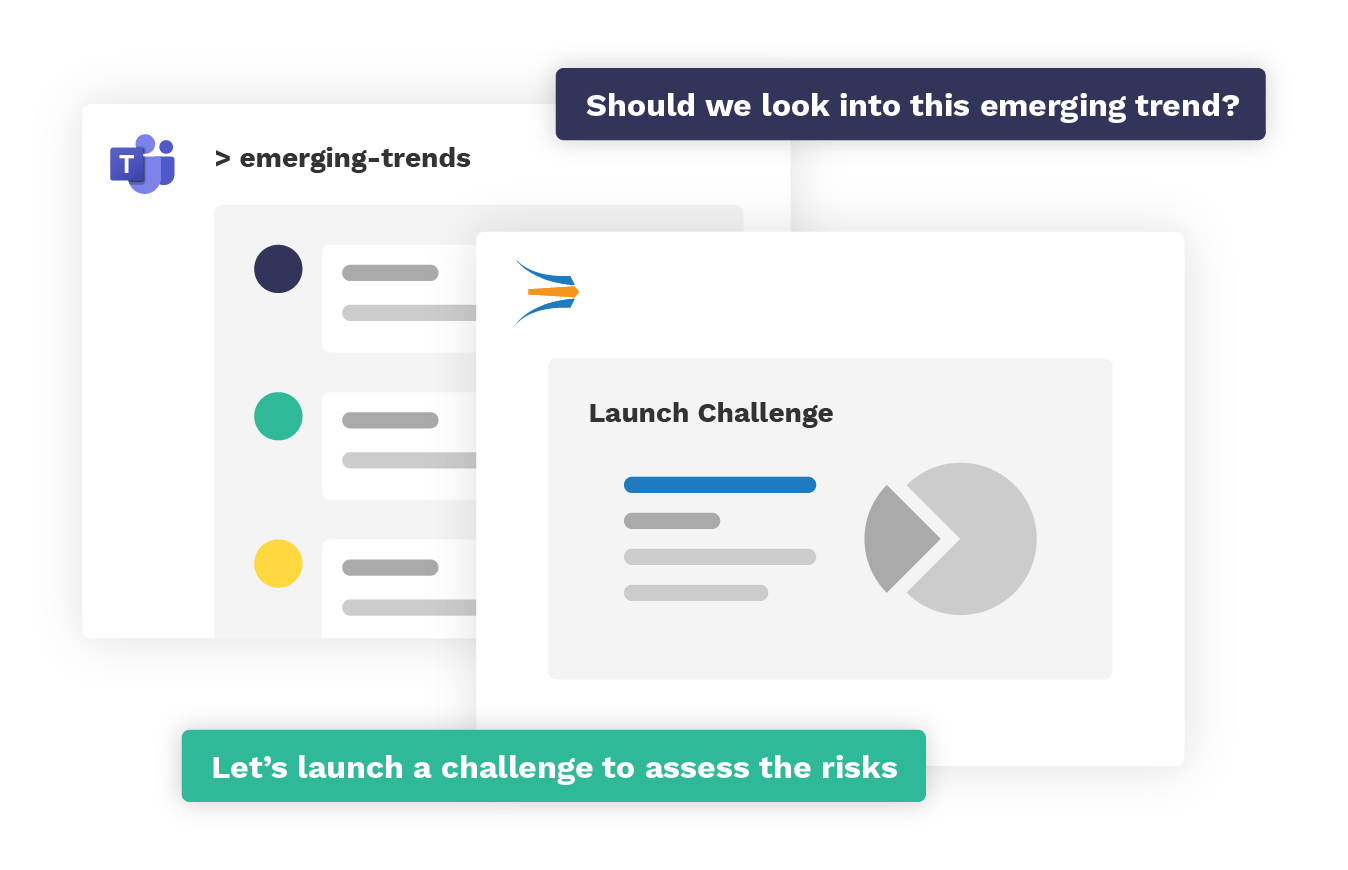 Should we look into this emerging trend?

T

> emerging-trends

Launch Challenge

Let’s launch a challenge to assess the risks